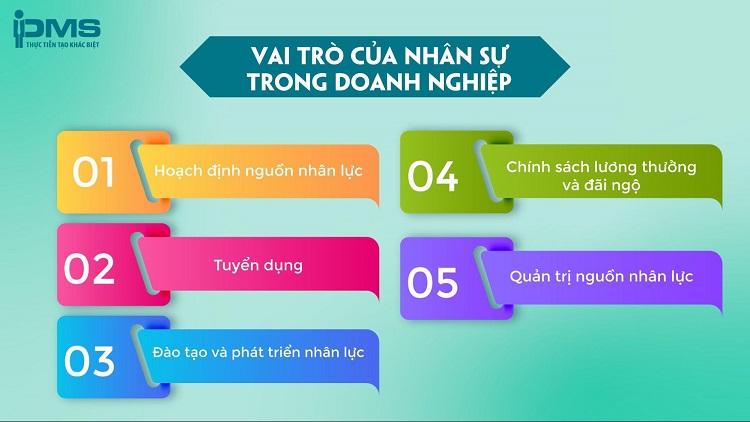 iPMS
THỰC TIỄN TẠO KHÁC BIỆT

VAI TRÒ CỦA NHÂN SỰ TRONG DOANH NGHIỆP

01 Hoạch định nguồn nhân lực

02 Tuyển dụng

03 Đào tạo và phát triển nhân lực

04 Chính sách lương thưởng và đãi ngộ

05 Quản trị nguồn nhân lực